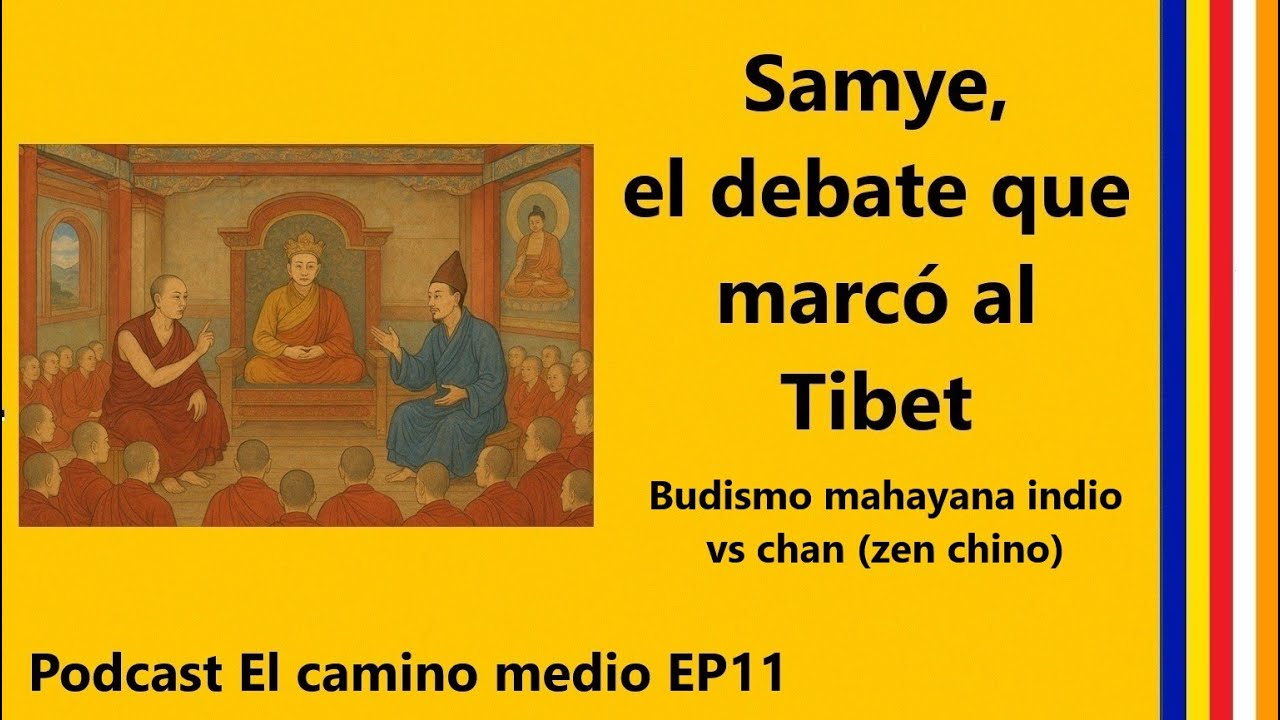 Samye,
el debate que marcó al Tibet

Budismo mahayana indio vs chan (zen chino)

Podcast El camino medio EP11